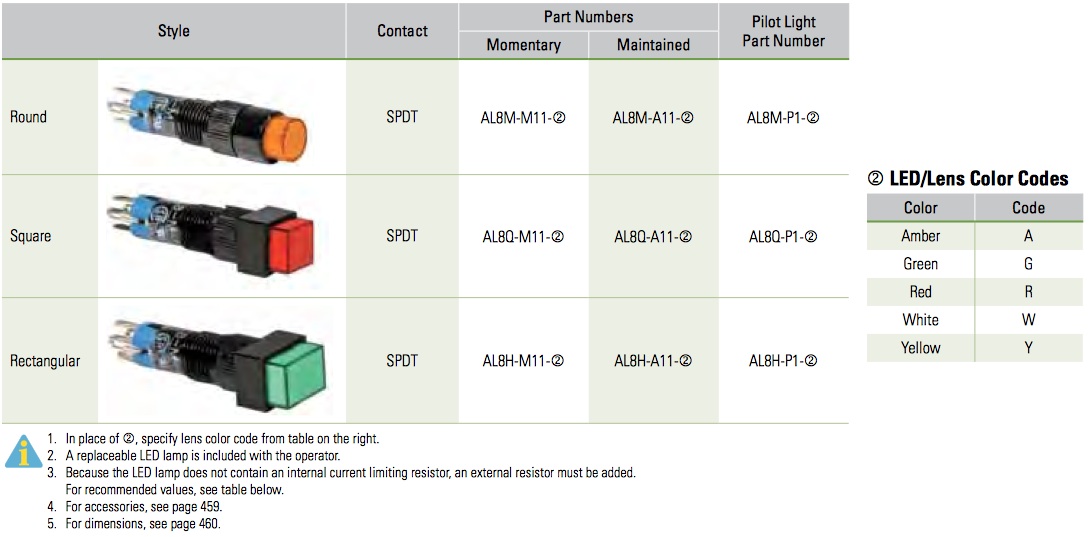 | Style | Contact | Part Numbers Momentary | Part Numbers Maintained | Pilot Light Part Number |
|---|---|---|---|---|
| Round | SPDT | AL8M-M11-② | AL8M-A11-② | AL8M-P1-② |
| Square | SPDT | AL8Q-M11-② | AL8Q-A11-② | AL8Q-P1-② |
| Rectangular | SPDT | AL8H-M11-② | AL8H-A11-② | AL8H-P1-② |

② LED/Lens Color Codes

| Color | Code |
|---|---|
| Amber | A |
| Green | G |
| Red | R |
| White | W |
| Yellow | Y |

1. In place of ②, specify lens color code from table on the right.
2. A replaceable LED lamp is included with the operator.
3. Because the LED lamp does not contain an internal current limiting resistor, an external resistor must be added. For recommended values, see table below.
4. For accessories, see page 459.
5. For dimensions, see page 460.